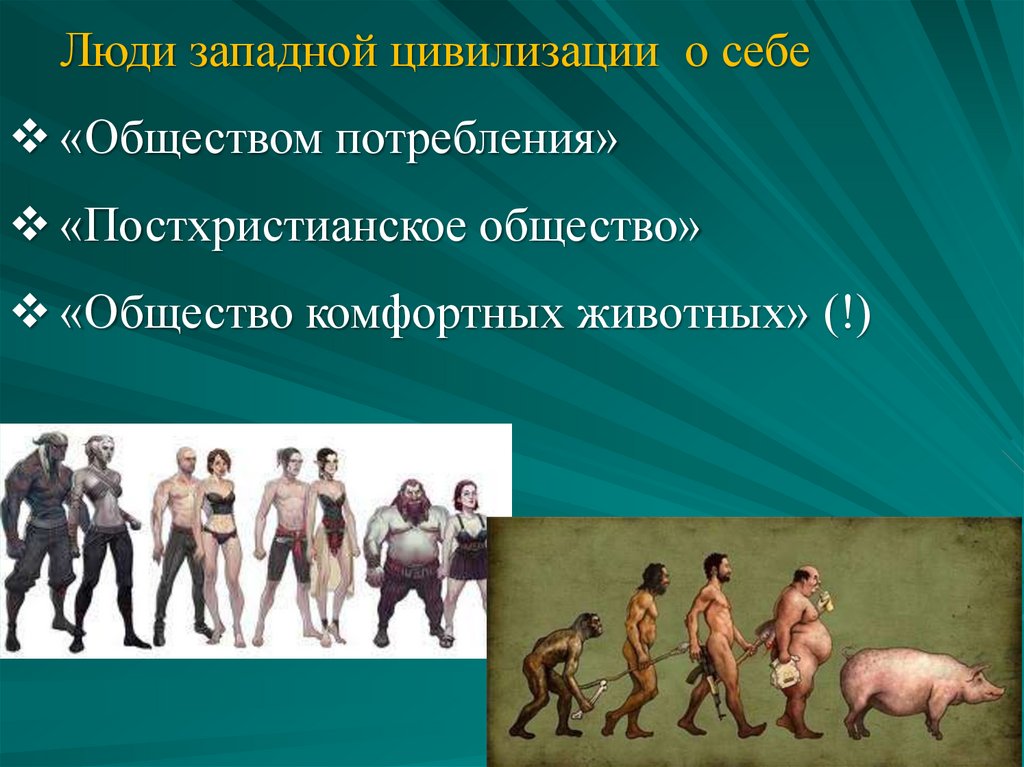 Люди западной цивилизации о себе

❖ «Обществом потребления»

❖ «Постхристианское общество»

❖ «Общество комфортных животных» (!)